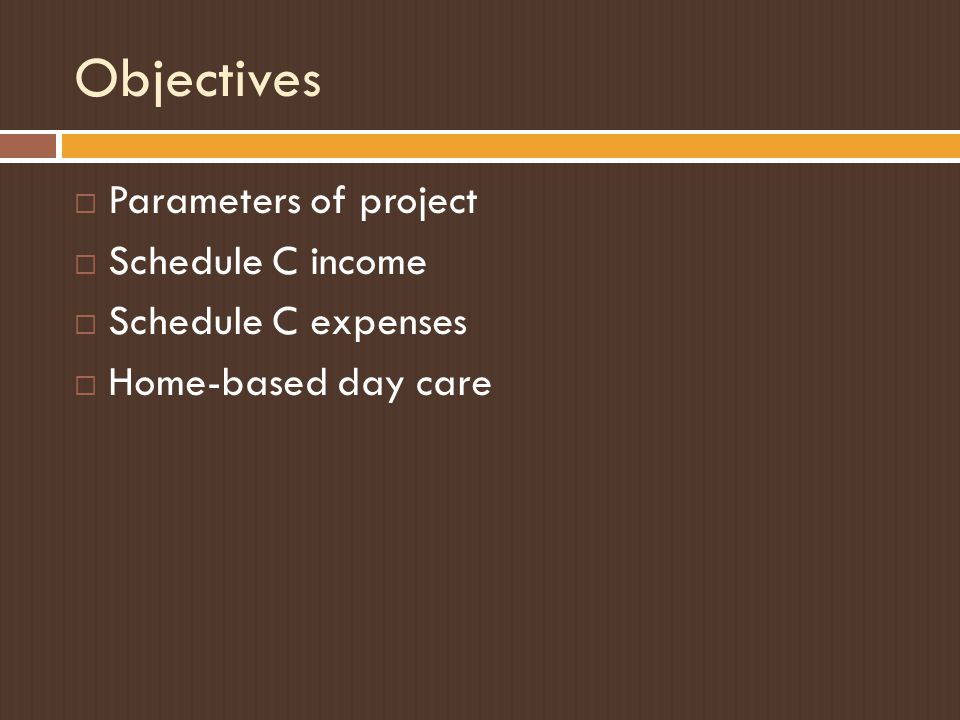 Objectives

□ Parameters of project
□ Schedule C income
□ Schedule C expenses
□ Home-based day care